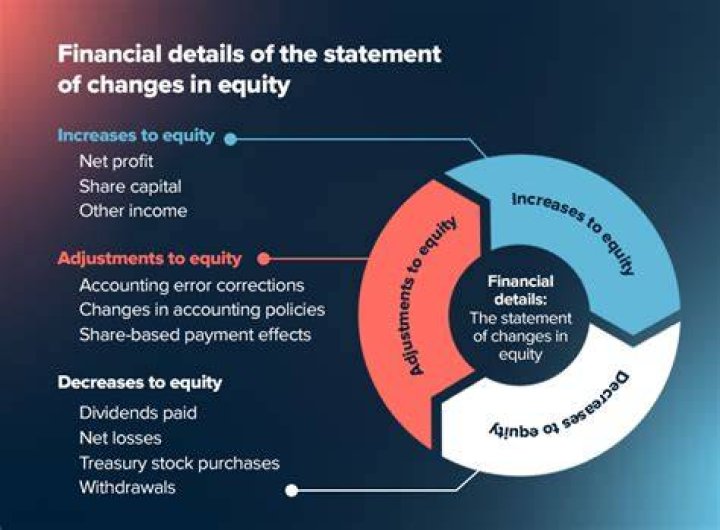 Financial details of the statement of changes in equity

Increases to equity
Net profit
Share capital
Other income

Adjustments to equity
Accounting error corrections
Changes in accounting policies
Share-based payment effects

Decreases to equity
Dividends paid
Net losses
Treasury stock purchases
Withdrawals

Increases to equity

Adjustments to equity

Decreases to equity

Financial details: The statement of changes in equity